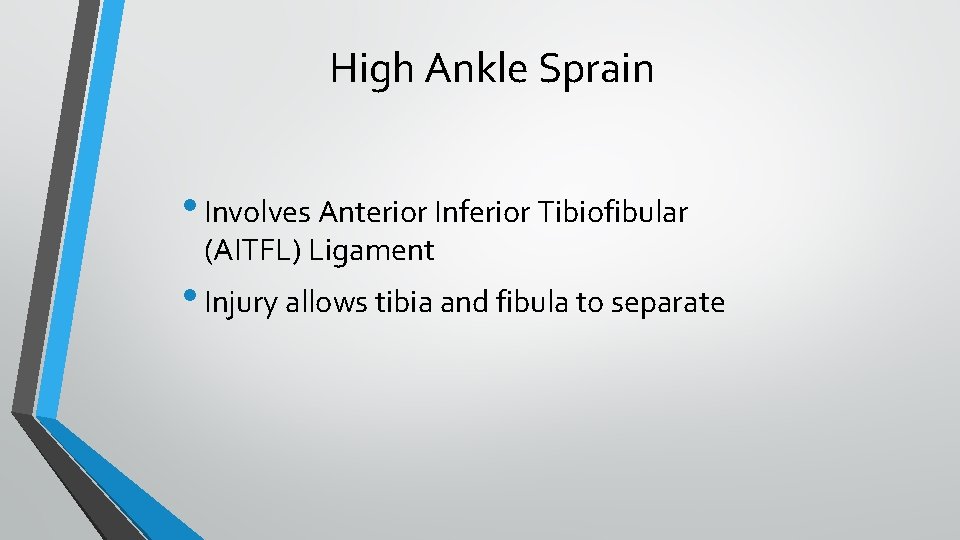 High Ankle Sprain

• Involves Anterior Inferior Tibiofibular (AITFL) Ligament

• Injury allows tibia and fibula to separate